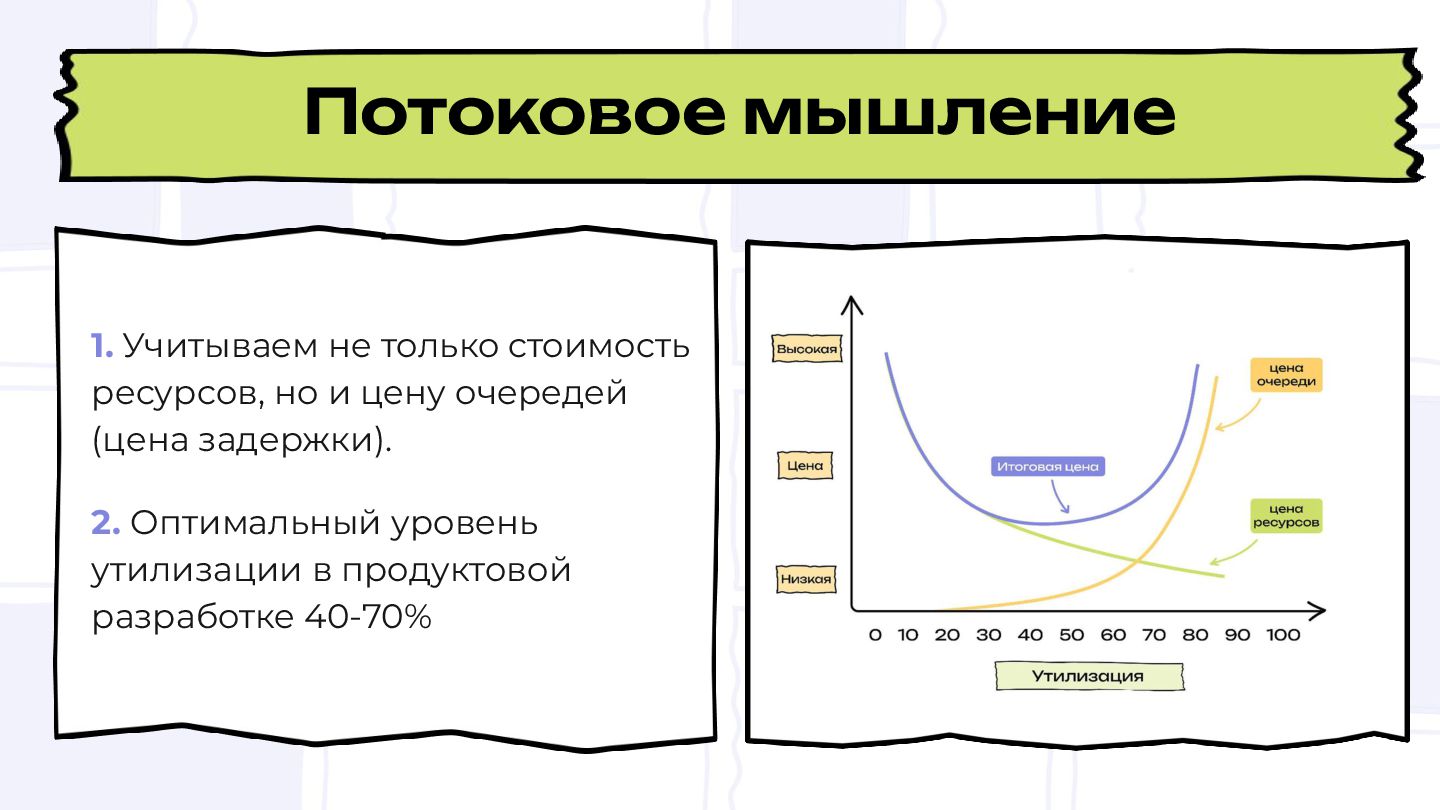 Потоковое мышление

1. Учитываем не только стоимость ресурсов, но и цену очередей (цена задержки).

2. Оптимальный уровень утилизации в продуктовой разработке 40-70%

Высокая
Цена
Низкая
Итоговая цена
цена очереди
цена ресурсов
0 10 20 30 40 50 60 70 80 90 100
Утилизация